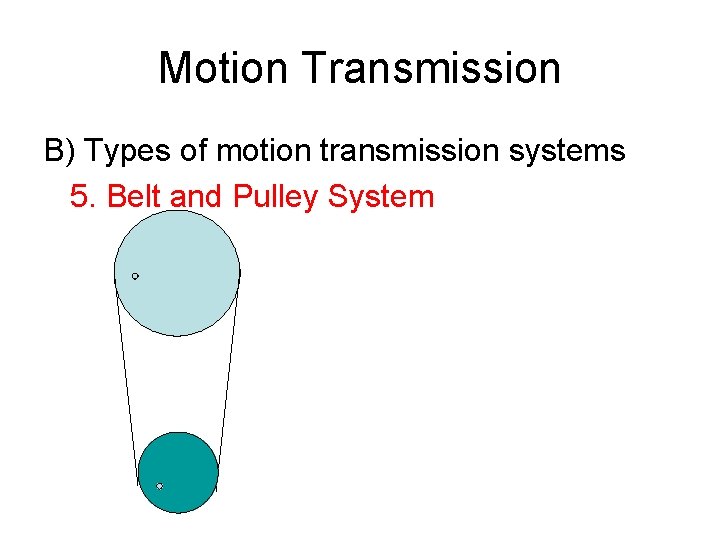 Motion Transmission

B) Types of motion transmission systems

5. Belt and Pulley System